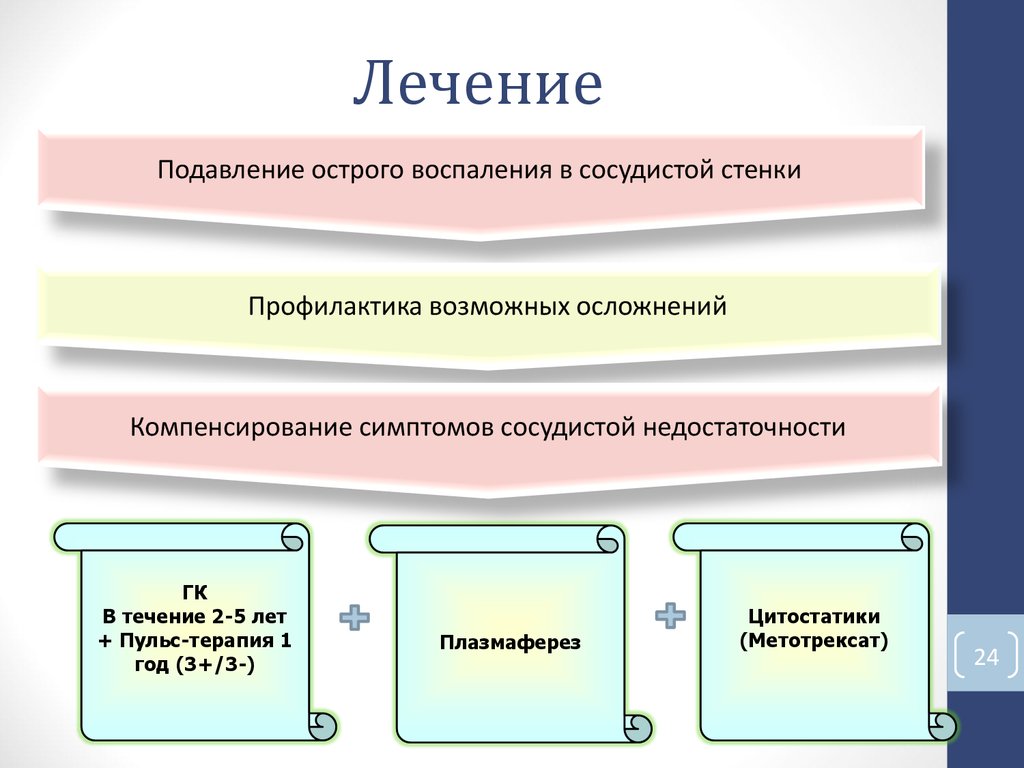 Лечение

Подавление острого воспаления в сосудистой стенки

Профилактика возможных осложнений

Компенсирование симптомов сосудистой недостаточности

ГК
В течение 2-5 лет
+ Пульс-терапия 1 год (3+/3-)

Плазмаферез

Цитостатики
(Метотрексат)

24